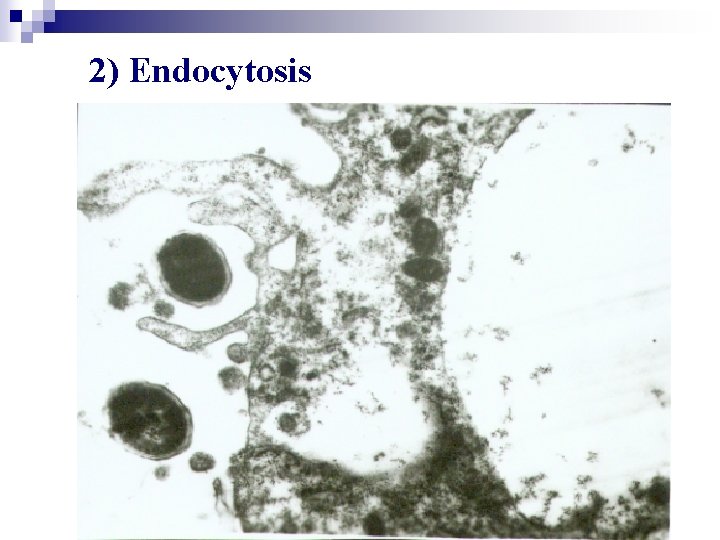 2) Endocytosis